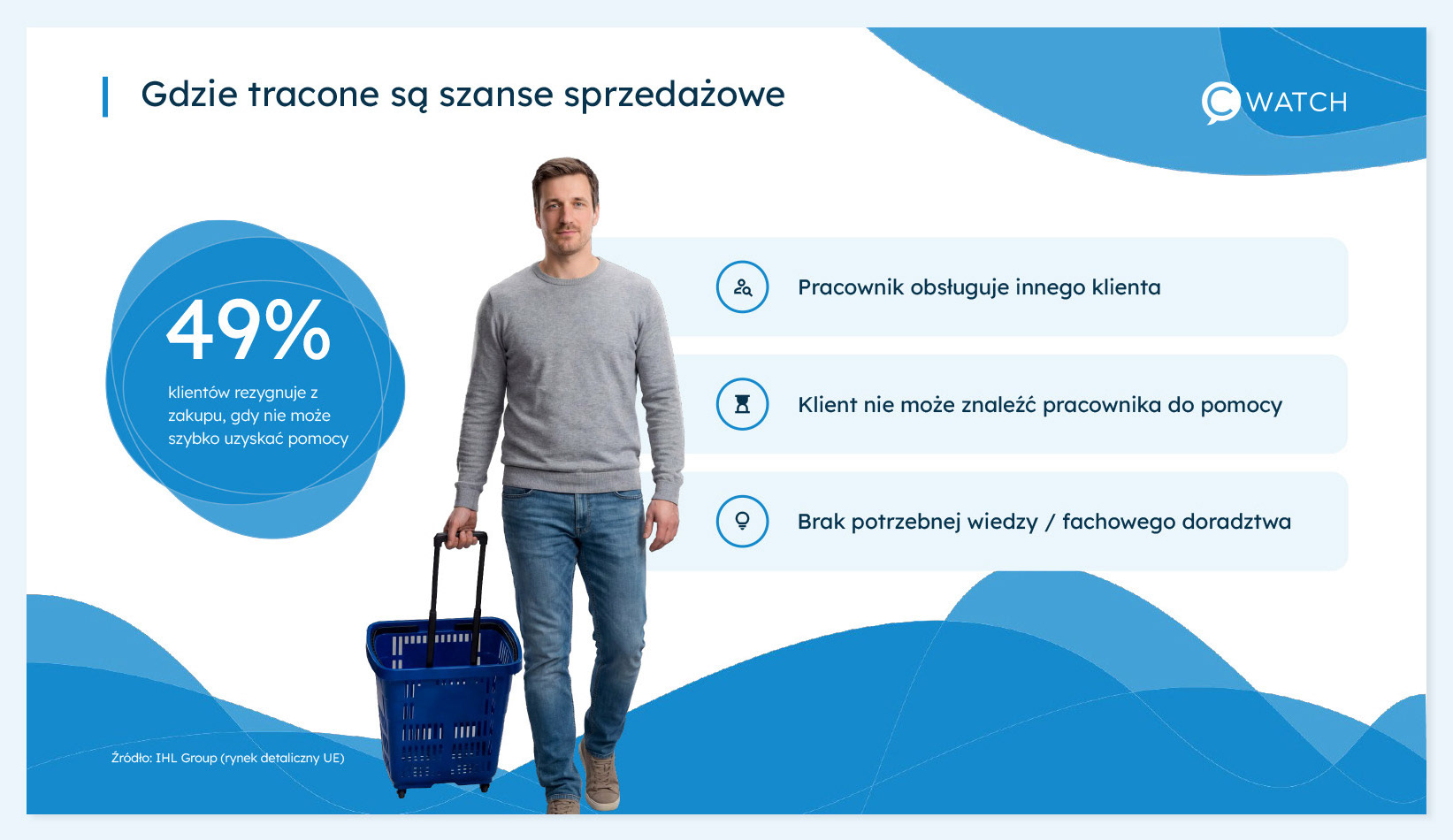 Gdzie tracone są szanse sprzedażowe

WATCH

49%

klientów rezygnuje z zakupu, gdy nie może szybko uzyskać pomocy

Pracownik obsługuje innego klienta

Klient nie może znaleźć pracownika do pomocy

Brak potrzebnej wiedzy / fachowego doradztwa

Źródło: IHL Group (rynek detaliczny UE)